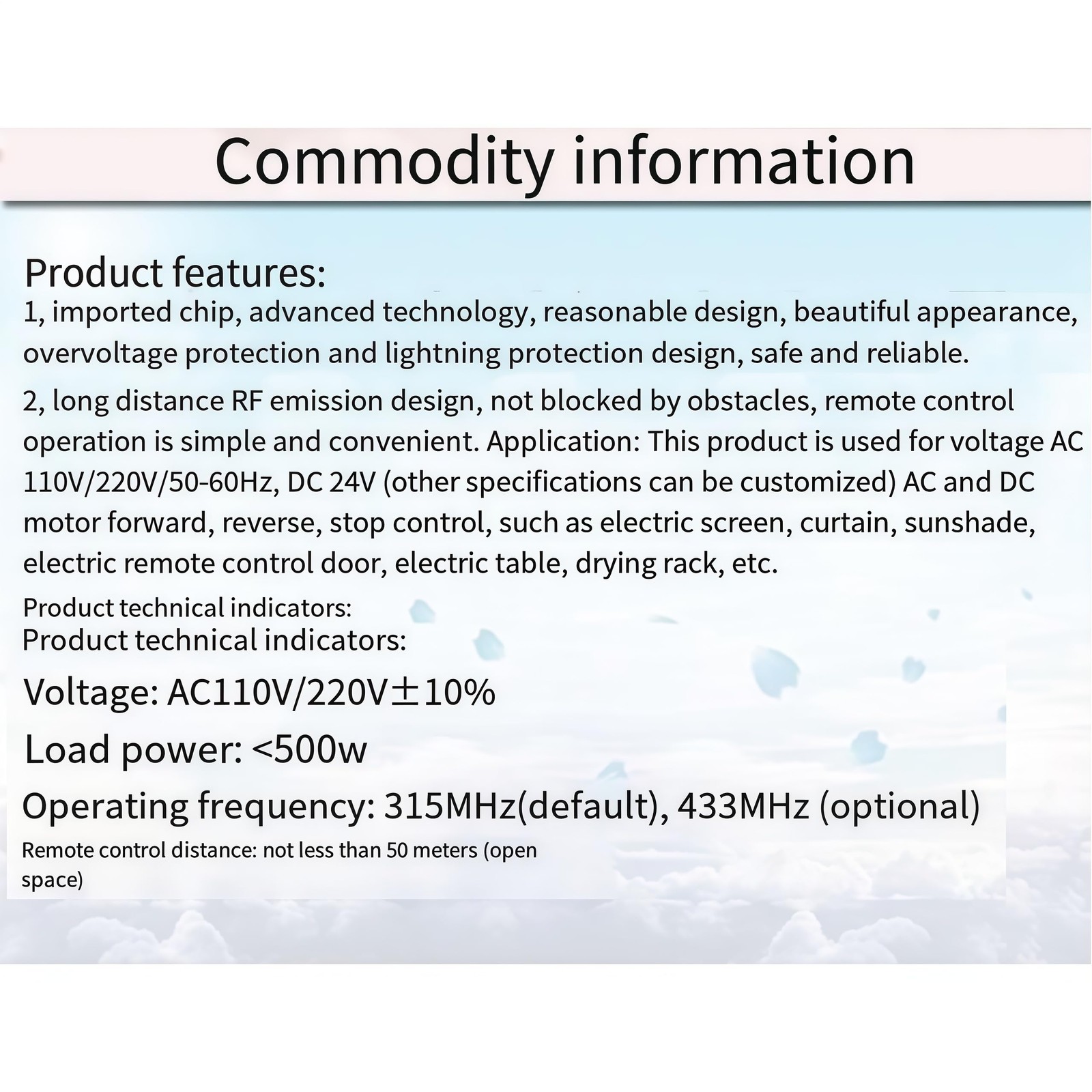 Commodity information

Product features:
1, imported chip, advanced technology, reasonable design, beautiful appearance, overvoltage protection and lightning protection design, safe and reliable.

2, long distance RF emission design, not blocked by obstacles, remote control operation is simple and convenient. Application: This product is used for voltage AC 110V/220V/50-60Hz, DC 24V (other specifications can be customized) AC and DC motor forward, reverse, stop control, such as electric screen, curtain, sunshade, electric remote control door, electric table, drying rack, etc.

Product technical indicators:
Product technical indicators:

Voltage: AC110V/220V±10%

Load power: <500w

Operating frequency: 315MHz(default), 433MHz (optional)

Remote control distance: not less than 50 meters (open space)